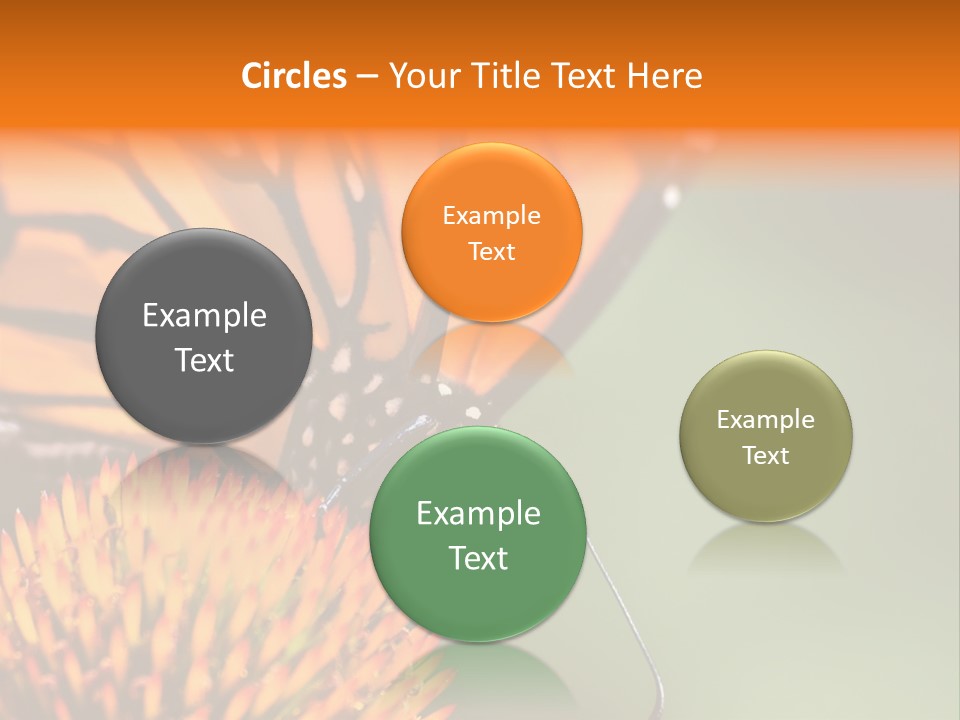 Circles – Your Title Text Here

Example Text

Example Text

Example Text

Example Text